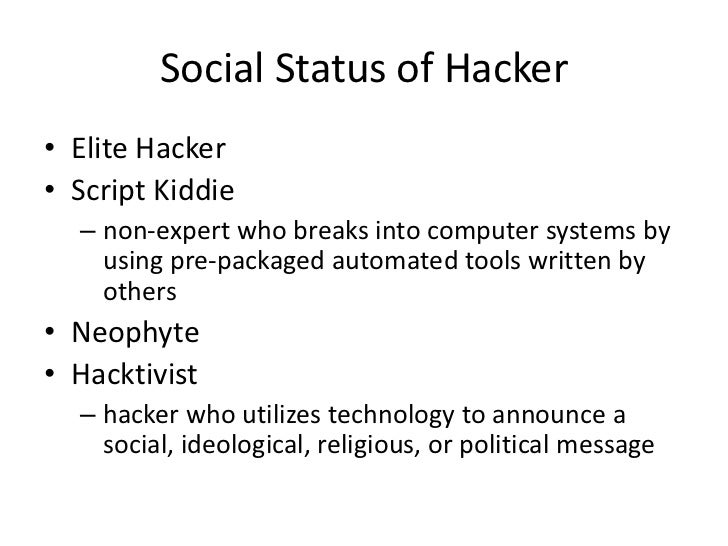 Social Status of Hacker

• Elite Hacker
• Script Kiddie
– non-expert who breaks into computer systems by using pre-packaged automated tools written by others
• Neophyte
• Hacktivist
– hacker who utilizes technology to announce a social, ideological, religious, or political message